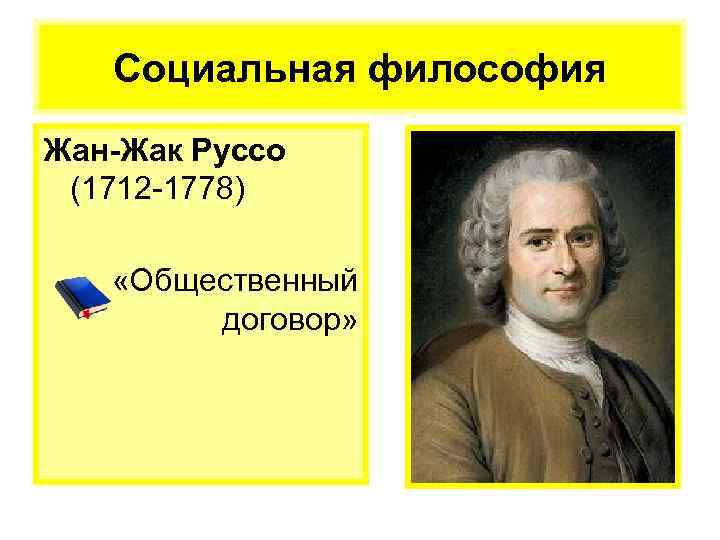 Социальная философия

Жан-Жак Руссо
(1712-1778)

«Общественный договор»